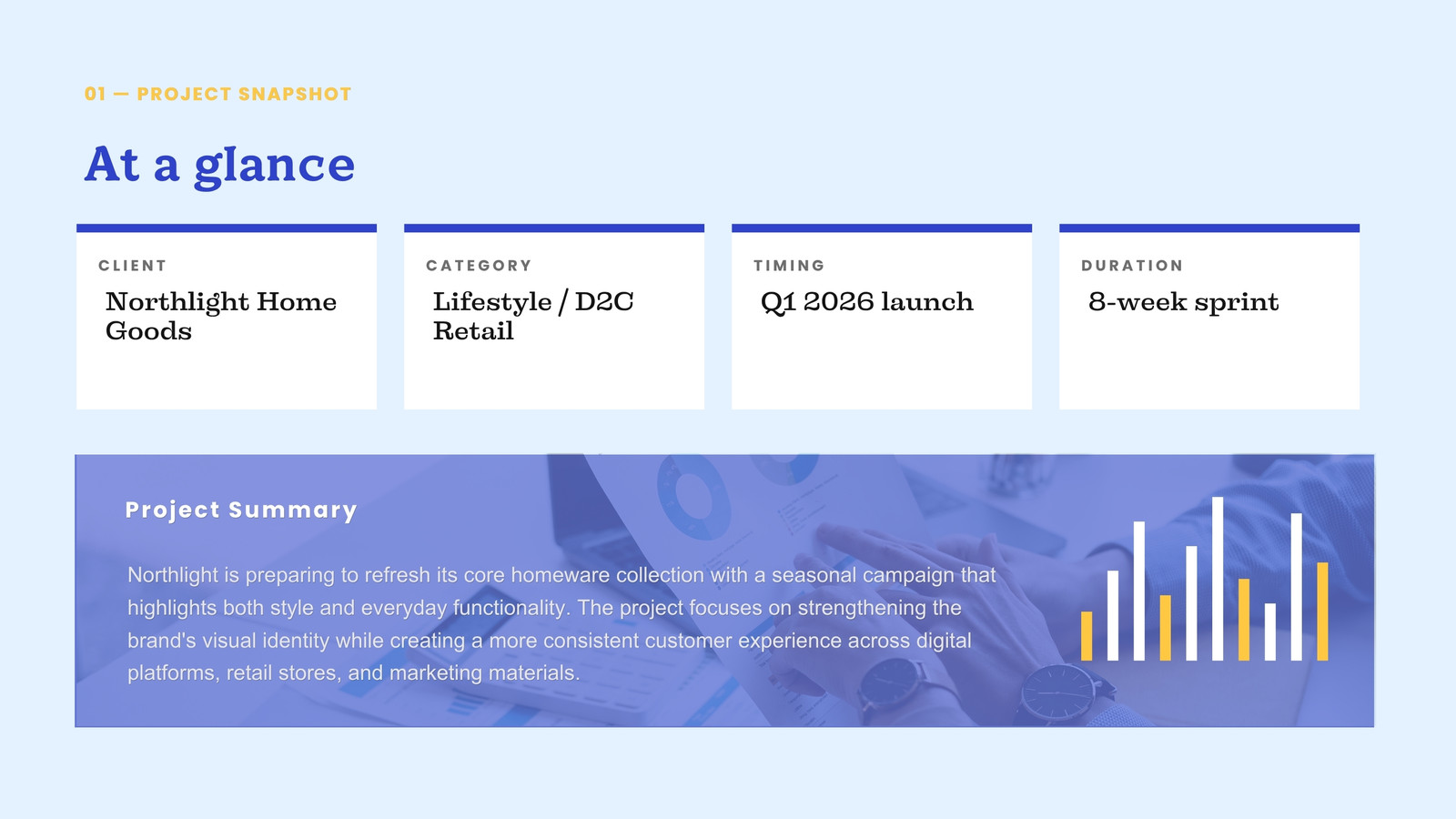 01 — PROJECT SNAPSHOT

At a glance

CLIENT

Northlight Home Goods

CATEGORY

Lifestyle / D2C Retail

TIMING

Q1 2026 launch

DURATION

8-week sprint

Project Summary

Northlight is preparing to refresh its core homeware collection with a seasonal campaign that highlights both style and everyday functionality. The project focuses on strengthening the brand's visual identity while creating a more consistent customer experience across digital platforms, retail stores, and marketing materials.